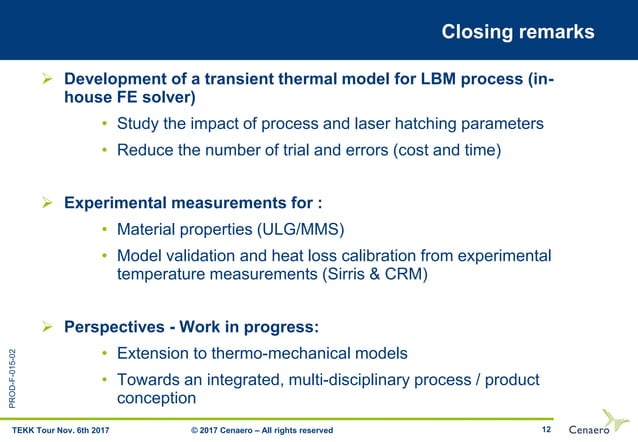 Closing remarks

➢ Development of a transient thermal model for LBM process (in-house FE solver)

• Study the impact of process and laser hatching parameters

• Reduce the number of trial and errors (cost and time)

➢ Experimental measurements for :

• Material properties (ULG/MMS)

• Model validation and heat loss calibration from experimental temperature measurements (Sirris & CRM)

➢ Perspectives - Work in progress:

• Extension to thermo-mechanical models

• Towards an integrated, multi-disciplinary process / product conception

PROD-F-015-02

TEKK Tour Nov. 6th 2017

© 2017 Cenaero – All rights reserved

12

Cenaero